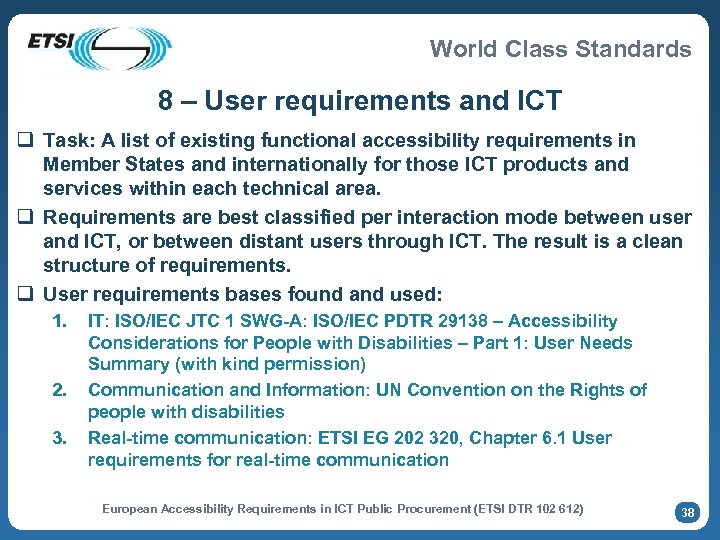 ETSI

World Class Standards

8 – User requirements and ICT

❑ Task: A list of existing functional accessibility requirements in Member States and internationally for those ICT products and services within each technical area.

❑ Requirements are best classified per interaction mode between user and ICT, or between distant users through ICT. The result is a clean structure of requirements.

❑ User requirements bases found and used:

1. IT: ISO/IEC JTC 1 SWG-A: ISO/IEC PDTR 29138 – Accessibility Considerations for People with Disabilities – Part 1: User Needs Summary (with kind permission)

2. Communication and Information: UN Convention on the Rights of people with disabilities

3. Real-time communication: ETSI EG 202 320, Chapter 6.1 User requirements for real-time communication

European Accessibility Requirements in ICT Public Procurement (ETSI DTR 102 612)

38